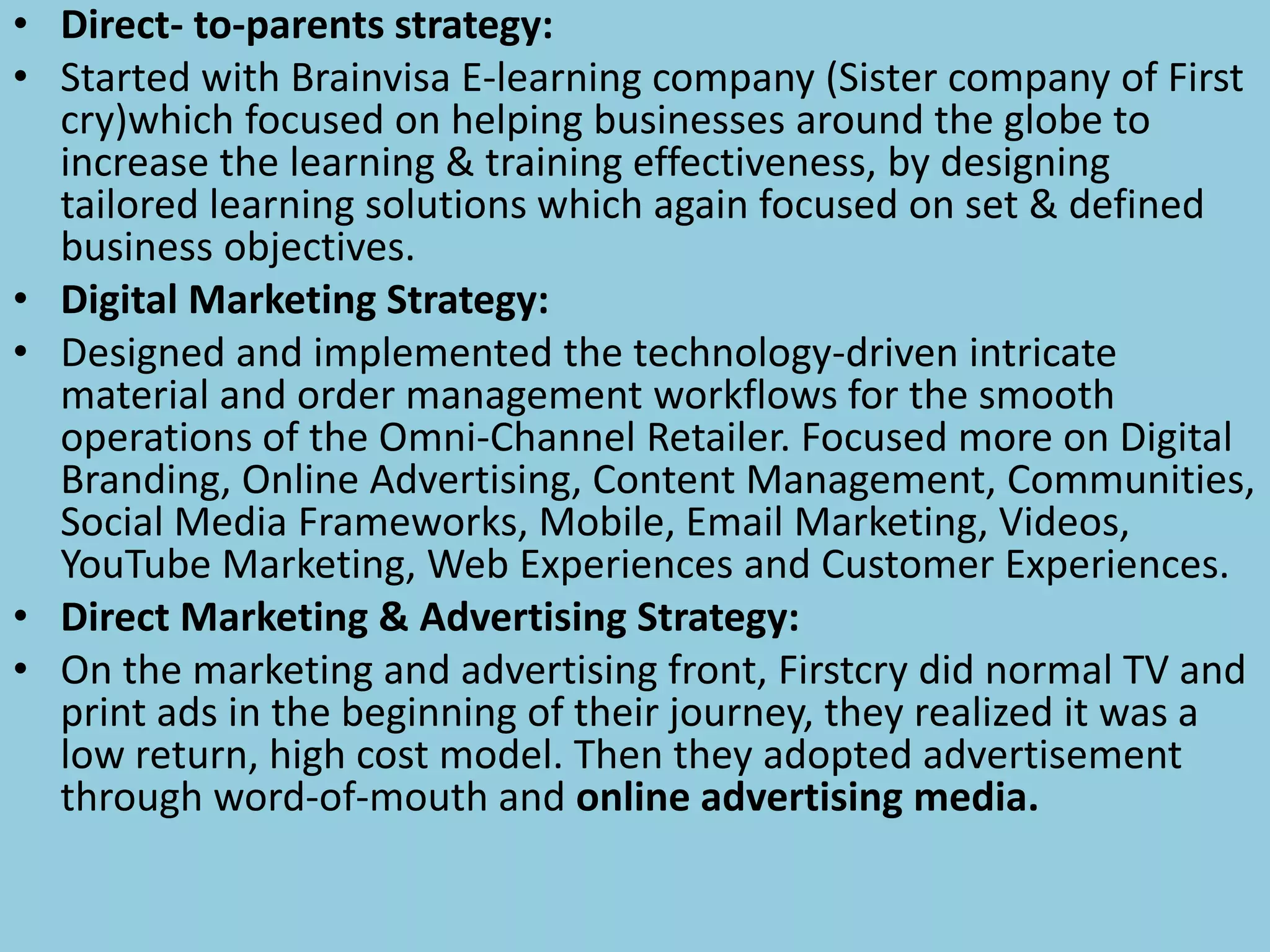 • Direct- to-parents strategy:

• Started with Brainvisa E-learning company (Sister company of First cry)which focused on helping businesses around the globe to increase the learning & training effectiveness, by designing tailored learning solutions which again focused on set & defined business objectives.

• Digital Marketing Strategy:

• Designed and implemented the technology-driven intricate material and order management workflows for the smooth operations of the Omni-Channel Retailer. Focused more on Digital Branding, Online Advertising, Content Management, Communities, Social Media Frameworks, Mobile, Email Marketing, Videos, YouTube Marketing, Web Experiences and Customer Experiences.

• Direct Marketing & Advertising Strategy:

• On the marketing and advertising front, Firstcry did normal TV and print ads in the beginning of their journey, they realized it was a low return, high cost model. Then they adopted advertisement through word-of-mouth and online advertising media.